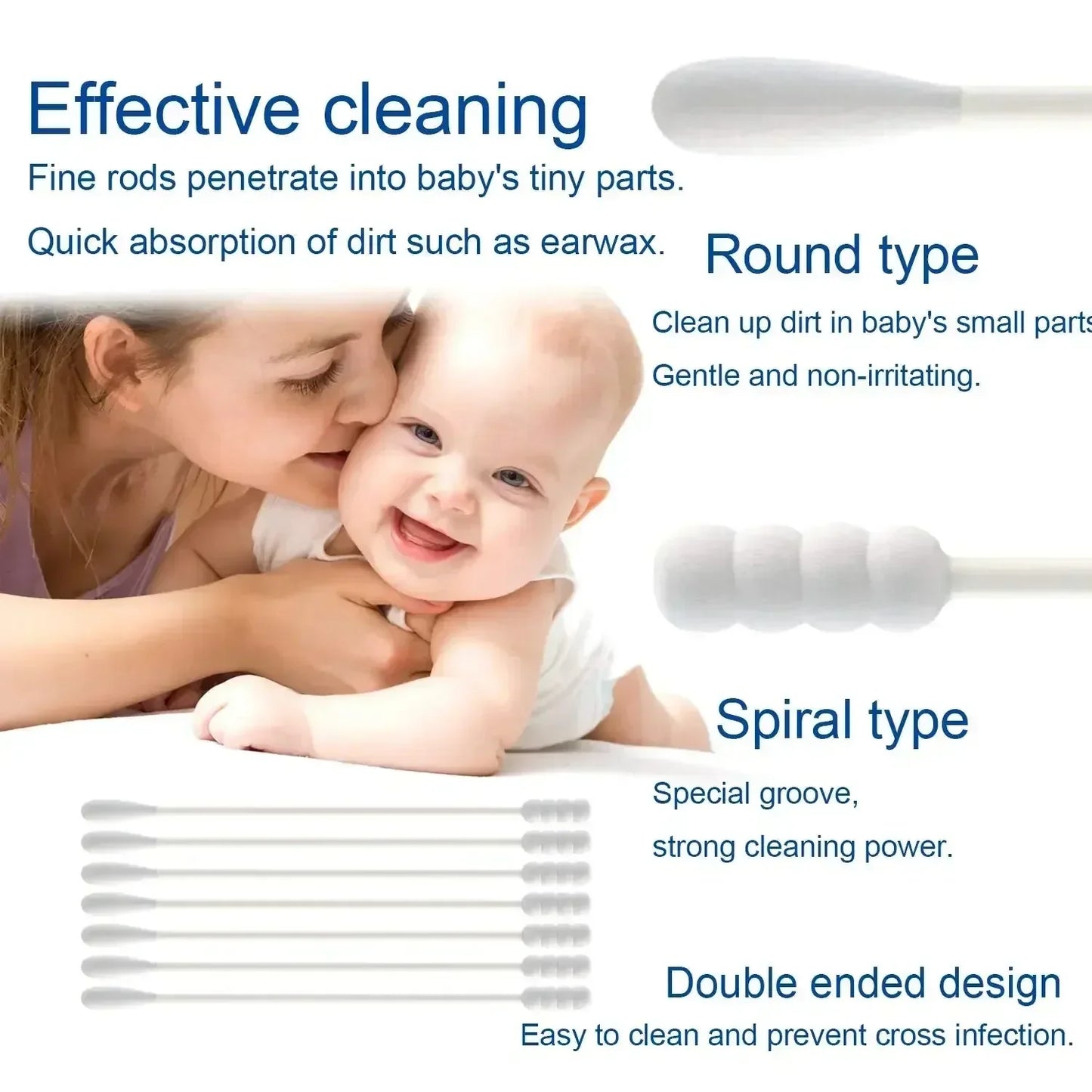 Effective cleaning

Fine rods penetrate into baby's tiny parts.

Quick absorption of dirt such as earwax.

Round type

Clean up dirt in baby's small parts

Gentle and non-irritating.

Spiral type

Special groove,

strong cleaning power.

Double ended design

Easy to clean and prevent cross infection.